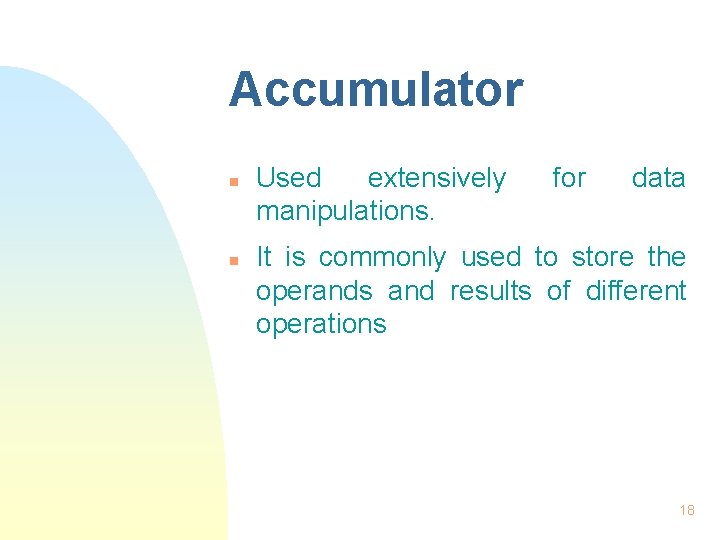 Accumulator

- Used extensively for data manipulations.
- It is commonly used to store the operands and results of different operations

18